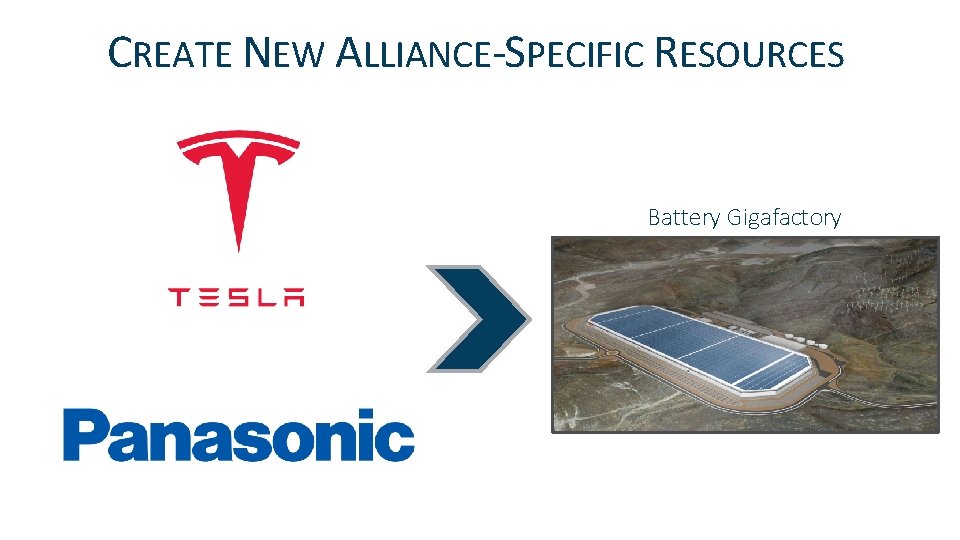 CREATE NEW ALLIANCE-SPECIFIC RESOURCES

TESLA

Panasonic

Battery Gigafactory